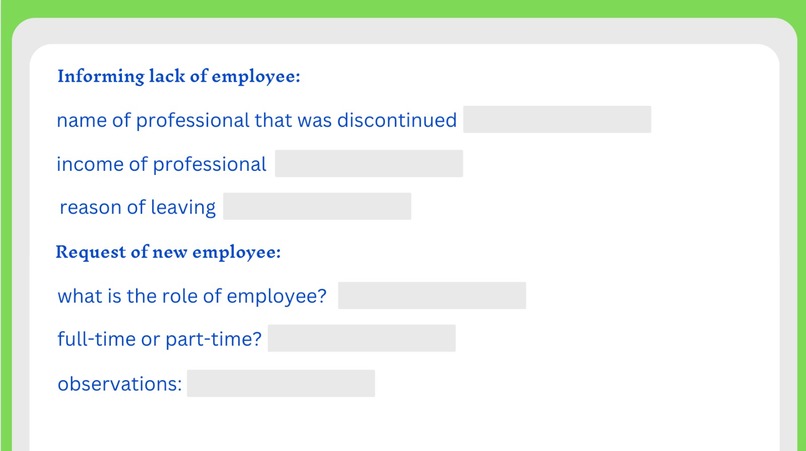 Informing lack of employee:

name of professional that was discontinued ____

income of professional ____

reason of leaving ____

Request of new employee:

what is the role of employee? ____

full-time or part-time? ____

observations: ____